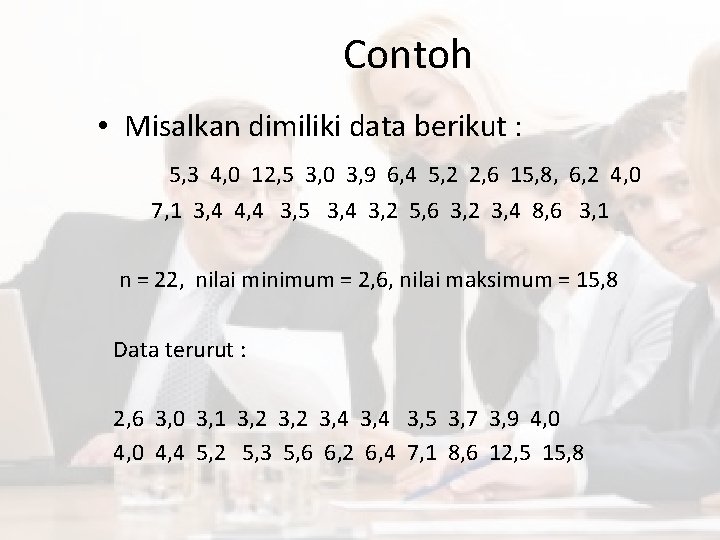 Contoh

• Misalkan dimiliki data berikut :

5,3 4,0 12,5 3,0 3,9 6,4 5,2 2,6 15,8, 6,2 4,0
7,1 3,4 4,4 3,5 3,4 3,2 5,6 3,2 3,4 8,6 3,1

n = 22, nilai minimum = 2,6, nilai maksimum = 15,8

Data terurut :

2,6 3,0 3,1 3,2 3,2 3,4 3,4 3,5 3,7 3,9 4,0
4,0 4,4 5,2 5,3 5,6 6,2 6,4 7,1 8,6 12,5 15,8